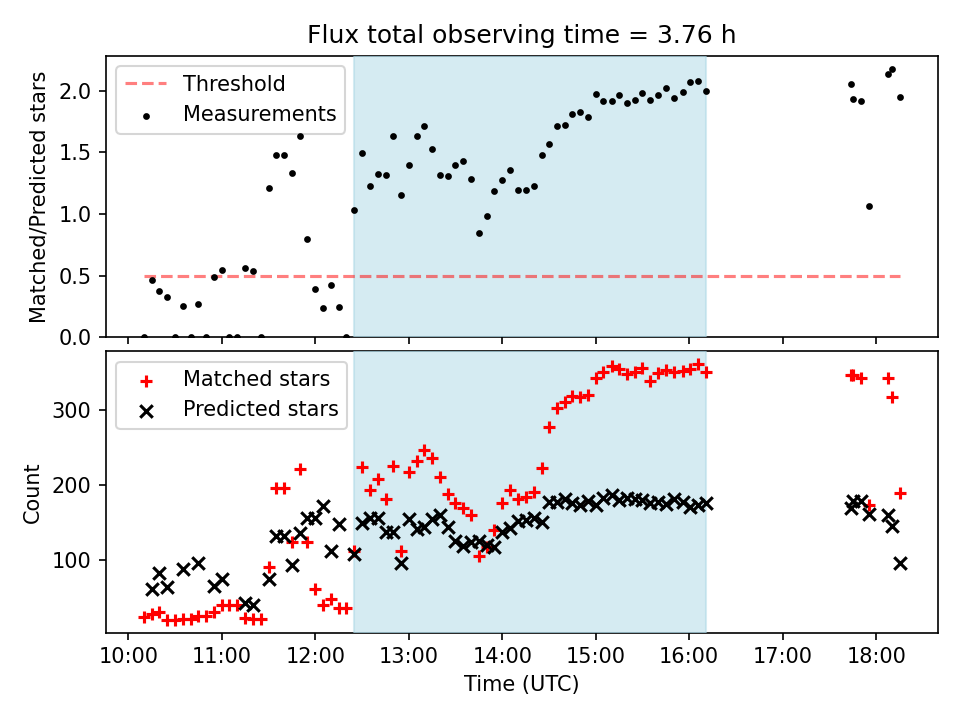 Flux total observing time = 3.76 h

Threshold
Measurements

Matched/Predicted stars

2.0
1.5
1.0
0.5
0.0

Matched stars
Predicted stars

Count

300
200
100

10:00 11:00 12:00 13:00 14:00 15:00 16:00 17:00 18:00

Time (UTC)